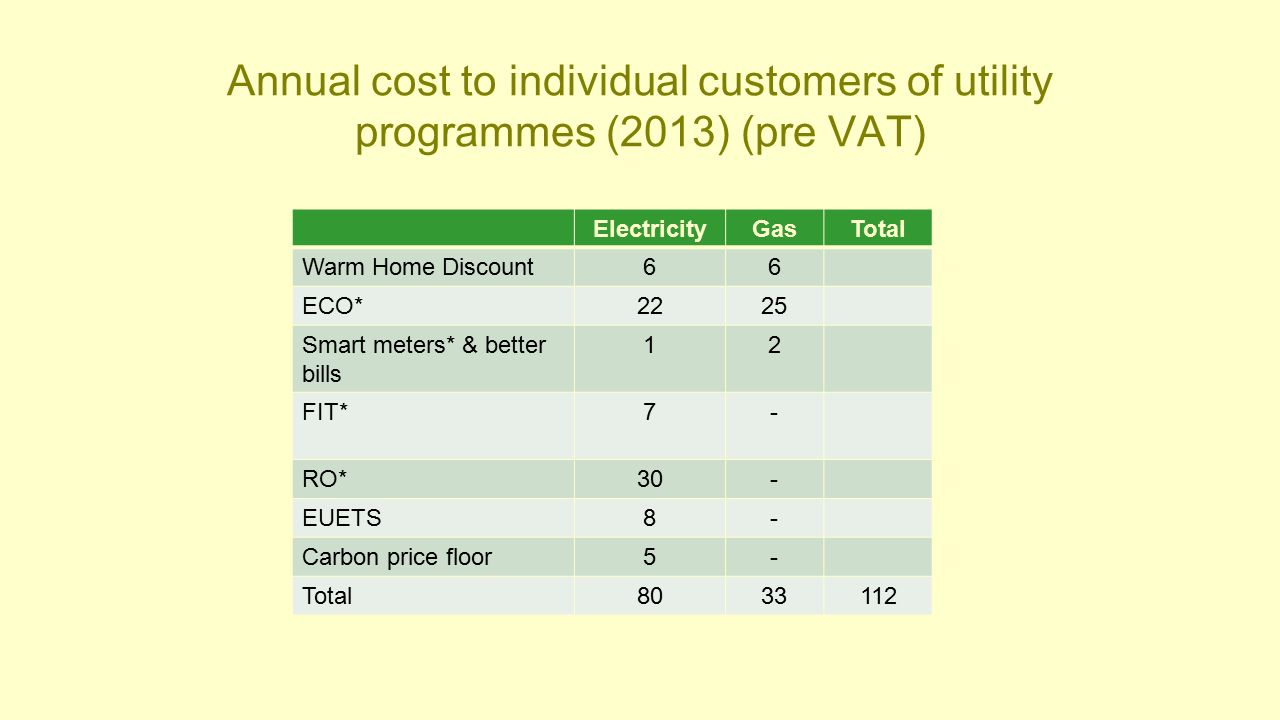 Annual cost to individual customers of utility programmes (2013) (pre VAT)

| | Electricity | Gas | Total |
|---|---|---|---|
| Warm Home Discount | 6 | 6 | |
| ECO* | 22 | 25 | |
| Smart meters* & better bills | 1 | 2 | |
| FIT* | 7 | - | |
| RO* | 30 | - | |
| EUETS | 8 | - | |
| Carbon price floor | 5 | - | |
| Total | 80 | 33 | 112 |